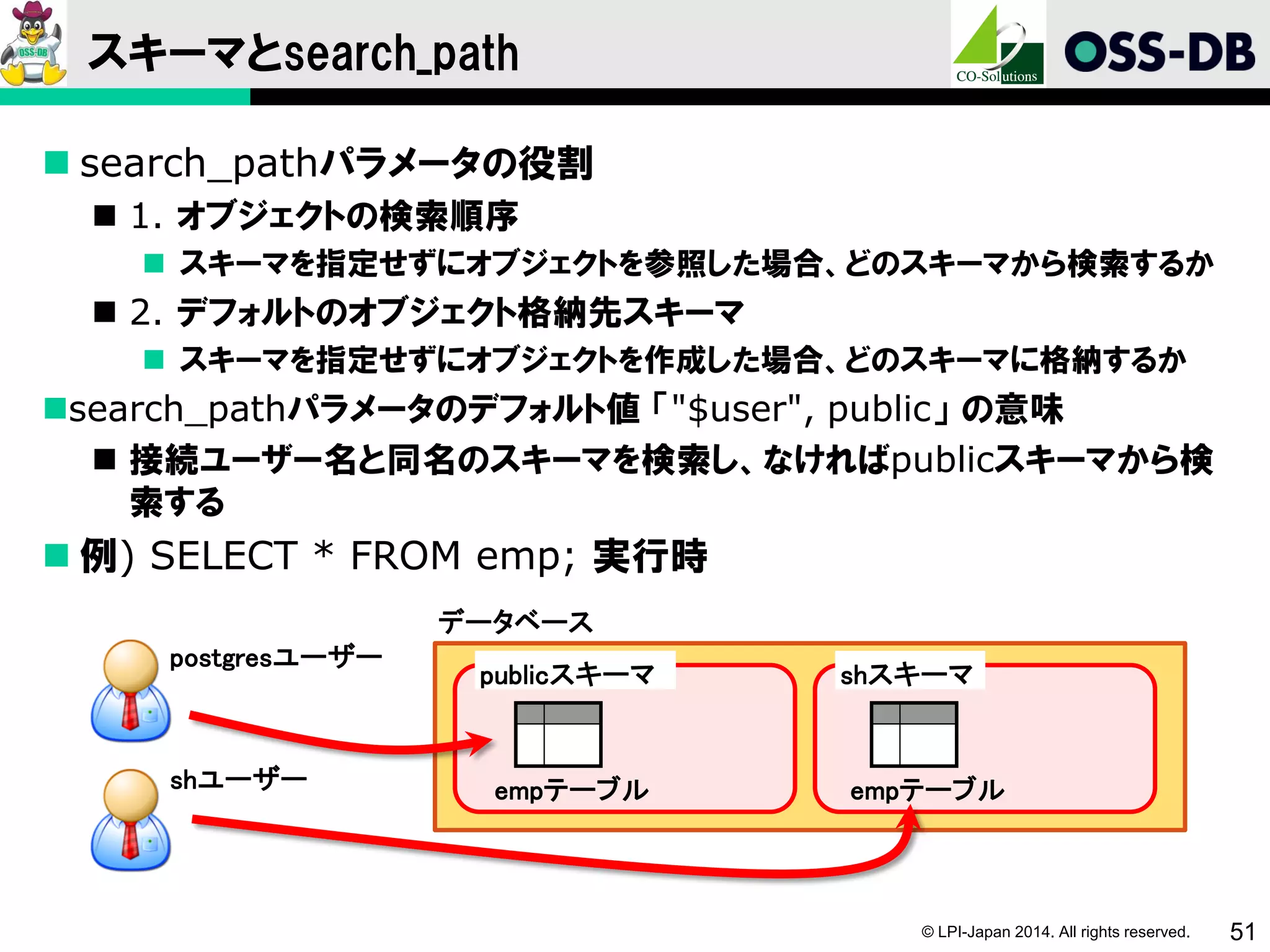 OSS-DB

スキーマとsearch_path

CO-Solutions

OSS-DB

■ search_pathパラメータの役割

■ 1. オブジェクトの検索順序

■ スキーマを指定せずにオブジェクトを参照した場合、どのスキーマから検索するか

■ 2. デフォルトのオブジェクト格納先スキーマ

■ スキーマを指定せずにオブジェクトを作成した場合、どのスキーマに格納するか

■search_pathパラメータのデフォルト値「"$user", public」の意味

■ 接続ユーザー名と同名のスキーマを検索し、なければpublicスキーマから検索する

■ 例) SELECT * FROM emp; 実行時

データベース

postgresユーザー

shユーザー

publicスキーマ

empテーブル

shスキーマ

empテーブル

© LPI-Japan 2014. All rights reserved.

51